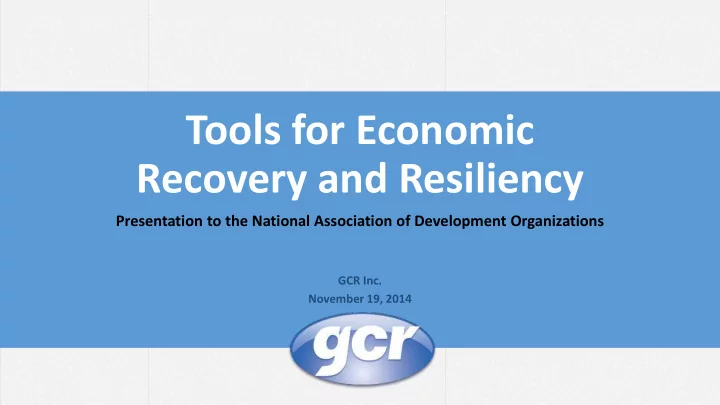 Tools for Economic Recovery and Resiliency

Presentation to the National Association of Development Organizations

GCR Inc.
November 19, 2014

gcr